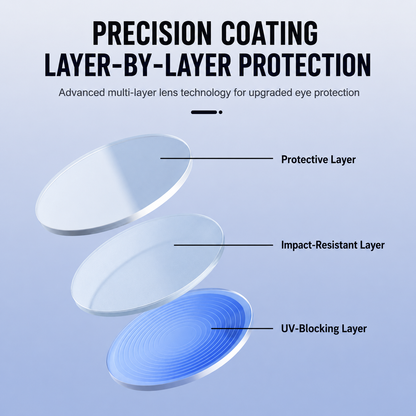 PRECISION COATING
LAYER-BY-LAYER PROTECTION

Advanced multi-layer lens technology for upgraded eye protection

Protective Layer

Impact-Resistant Layer

UV-Blocking Layer